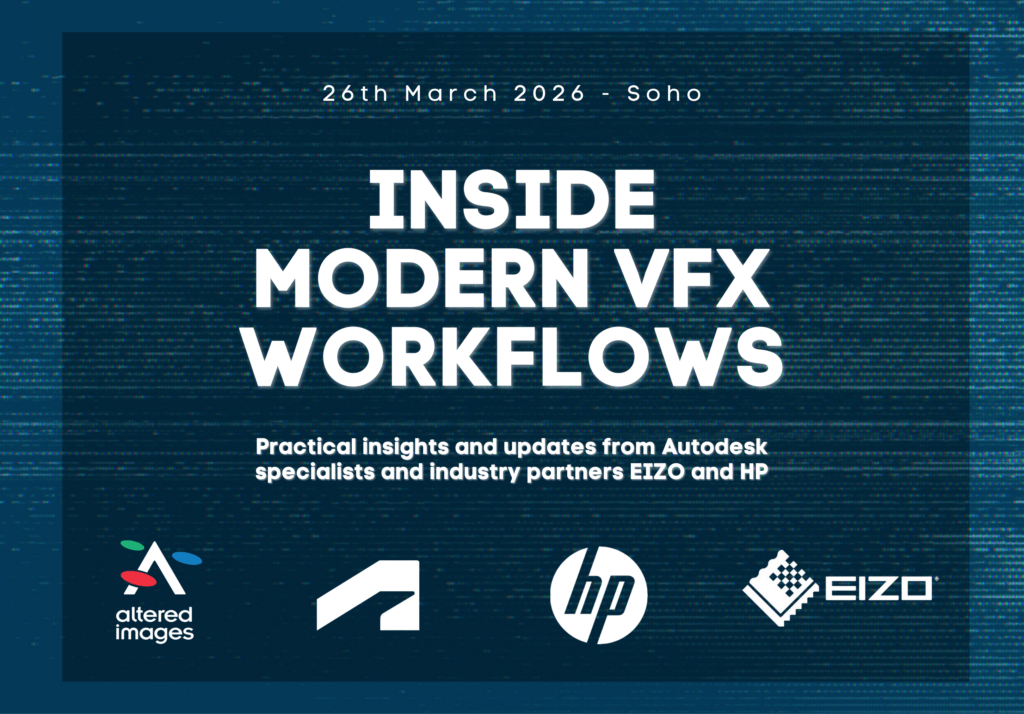 26th March 2026 - Soho

INSIDE MODERN VFX WORKFLOWS

Practical insights and updates from Autodesk specialists and industry partners EIZO and HP

altered images

hp

EIZO